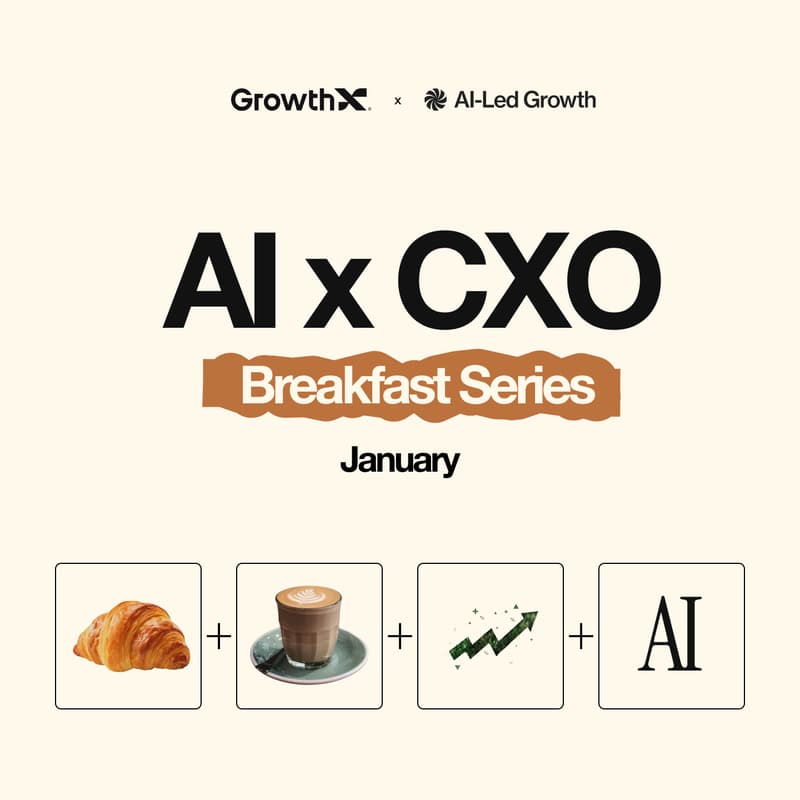 GrowthX x AI-Led Growth

AI x CXO

Breakfast Series

January

+ + + AI